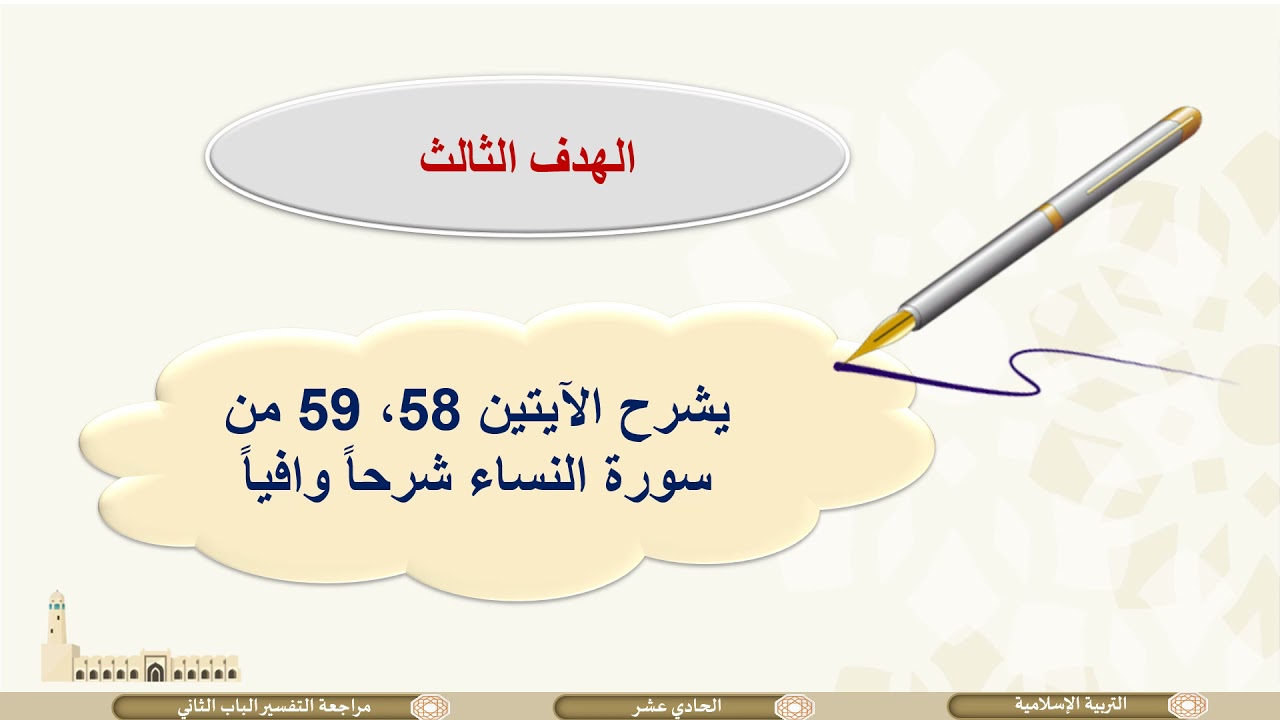 الهدف الثالث

يشرح الآيتين 58، 59 من سورة النساء شرحاً وافياً

التربية الإسلامية

الحادي عشر

مراجعة التفسيرالباب الثاني